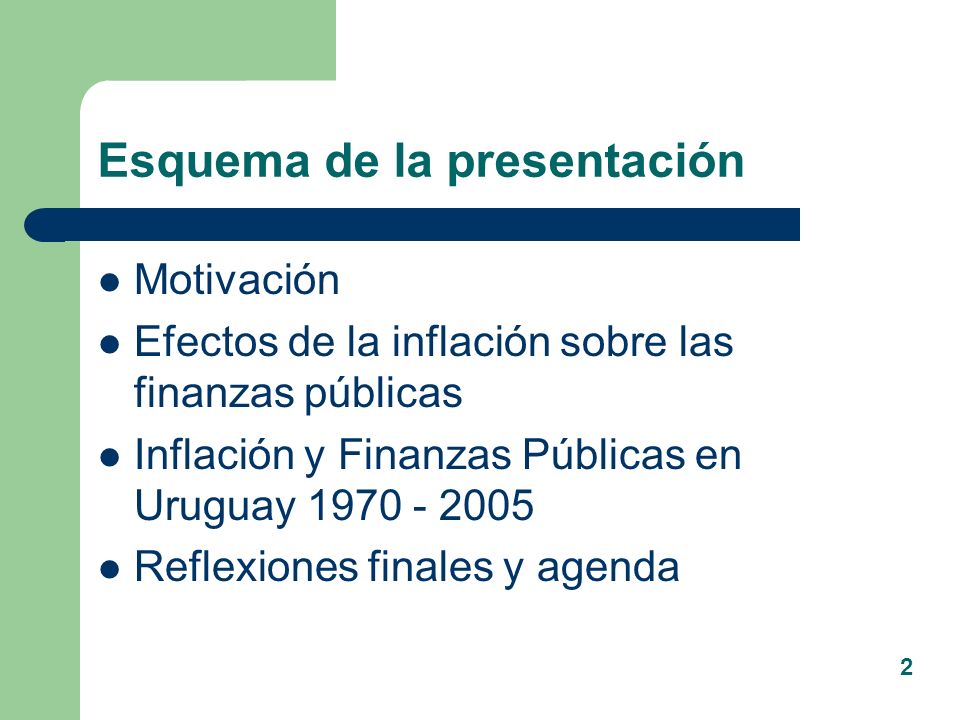 Esquema de la presentación

- Motivación
- Efectos de la inflación sobre las finanzas públicas
- Inflación y Finanzas Públicas en Uruguay 1970 - 2005
- Reflexiones finales y agenda

2